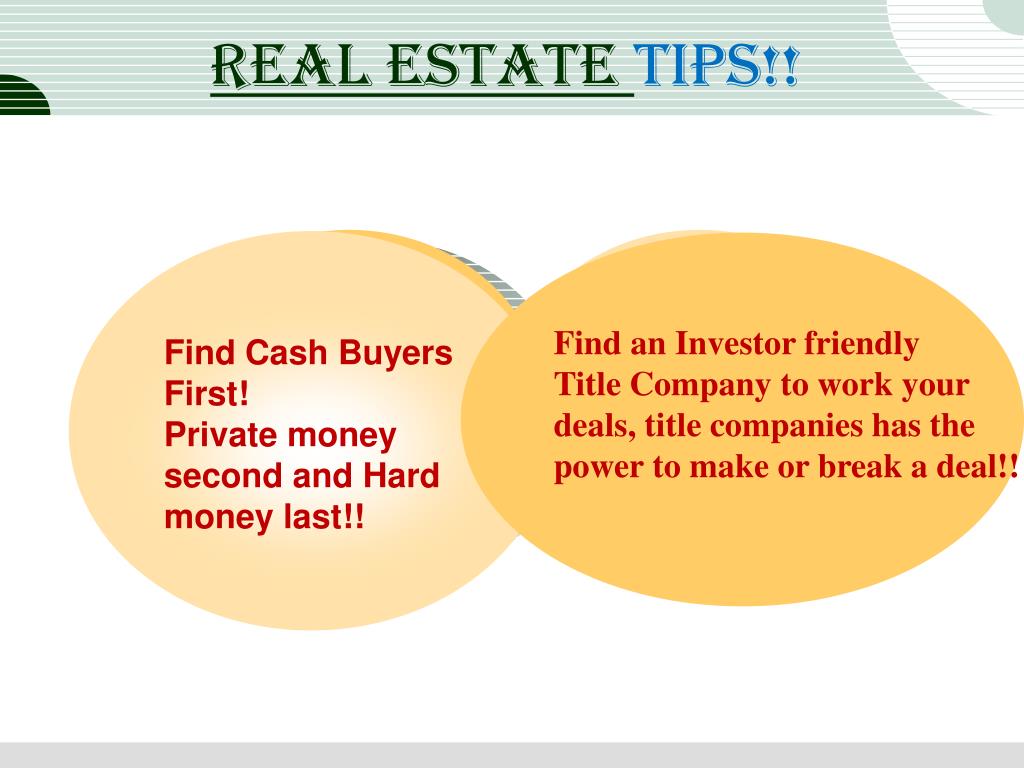 REAL ESTATE TIPS!!

Find Cash Buyers First!
Private money second and Hard money last!!

Find an Investor friendly Title Company to work your deals, title companies has the power to make or break a deal!!